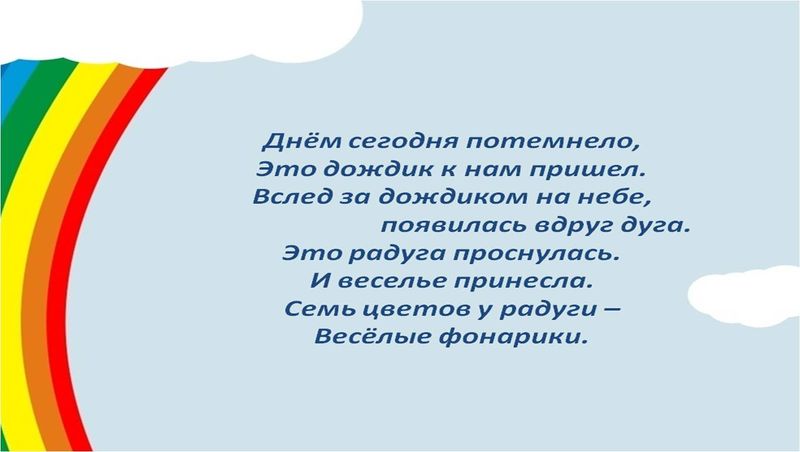 Днём сегодня потемнело,
Это дождик к нам пришел.
Вслед за дождиком на небе,
появилась вдруг дуга.
Это радуга проснулась.
И веселье принесла.
Семь цветов у радуги –
Весёлые фонарики.